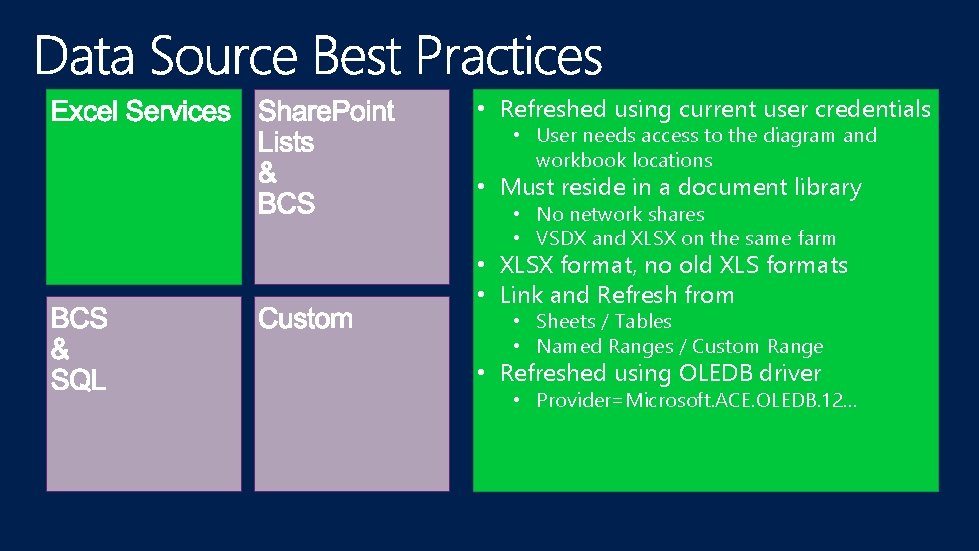 Data Source Best Practices

Excel Services

SharePoint Lists & BCS

BCS & SQL

Custom

• Refreshed using current user credentials
  • User needs access to the diagram and workbook locations
• Must reside in a document library
  • No network shares
  • VSDX and XLSX on the same farm
• XLSX format, no old XLS formats
• Link and Refresh from
  • Sheets / Tables
  • Named Ranges / Custom Range
• Refreshed using OLEDB driver
  • Provider=Microsoft.ACE.OLEDB.12…